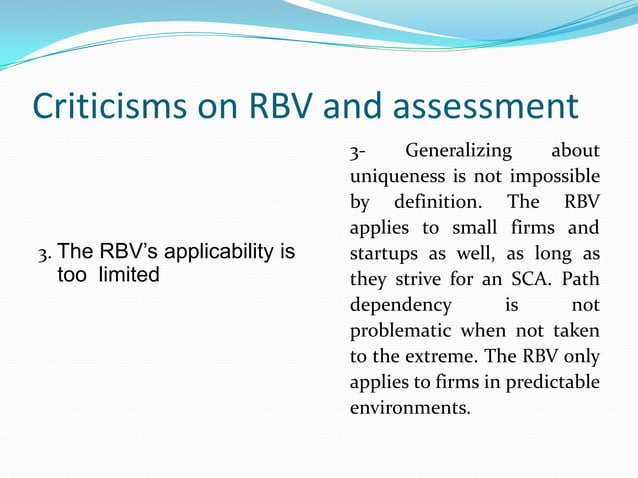 Criticisms on RBV and assessment

3. The RBV's applicability is too limited

3- Generalizing about uniqueness is not impossible by definition. The RBV applies to small firms and startups as well, as long as they strive for an SCA. Path dependency is not problematic when not taken to the extreme. The RBV only applies to firms in predictable environments.